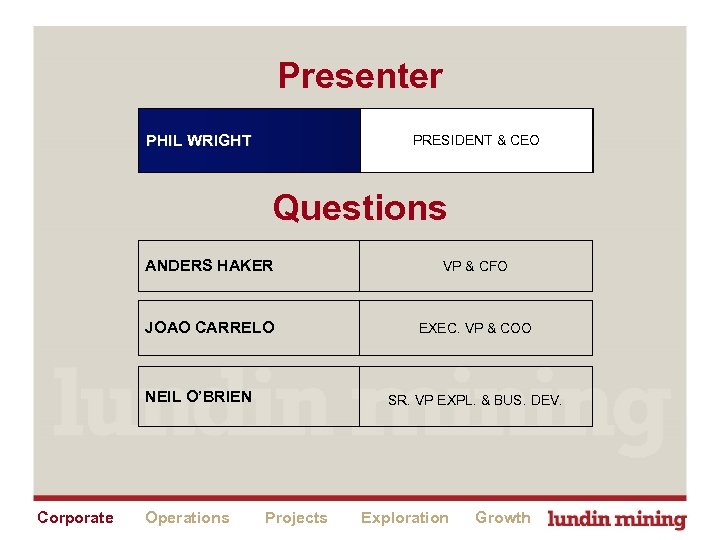 Presenter

| PHIL WRIGHT | PRESIDENT & CEO |
|---|---|

Questions

| ANDERS HAKER | VP & CFO |
|---|---|
| JOAO CARRELO | EXEC. VP & COO |
| NEIL O'BRIEN | SR. VP EXPL. & BUS. DEV. |

lundin mining

Corporate Operations Projects Exploration Growth lundin mining